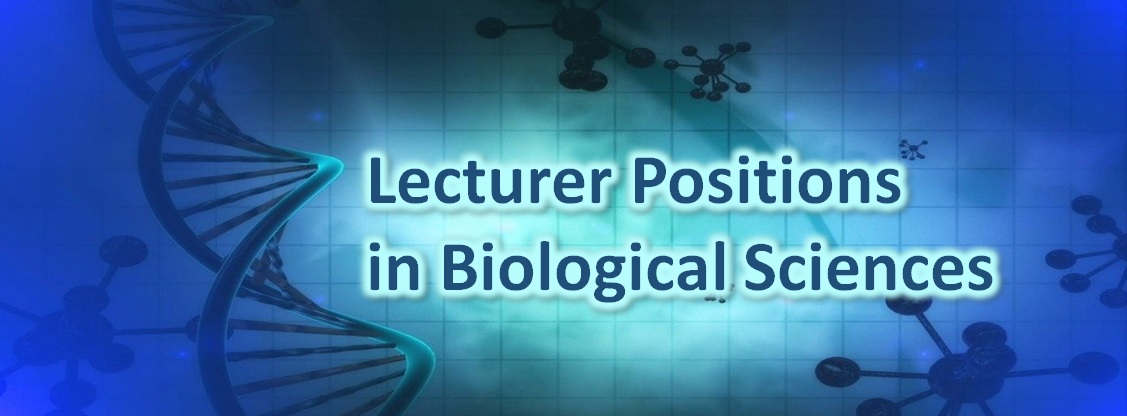 Lecturer Positions
in Biological Sciences